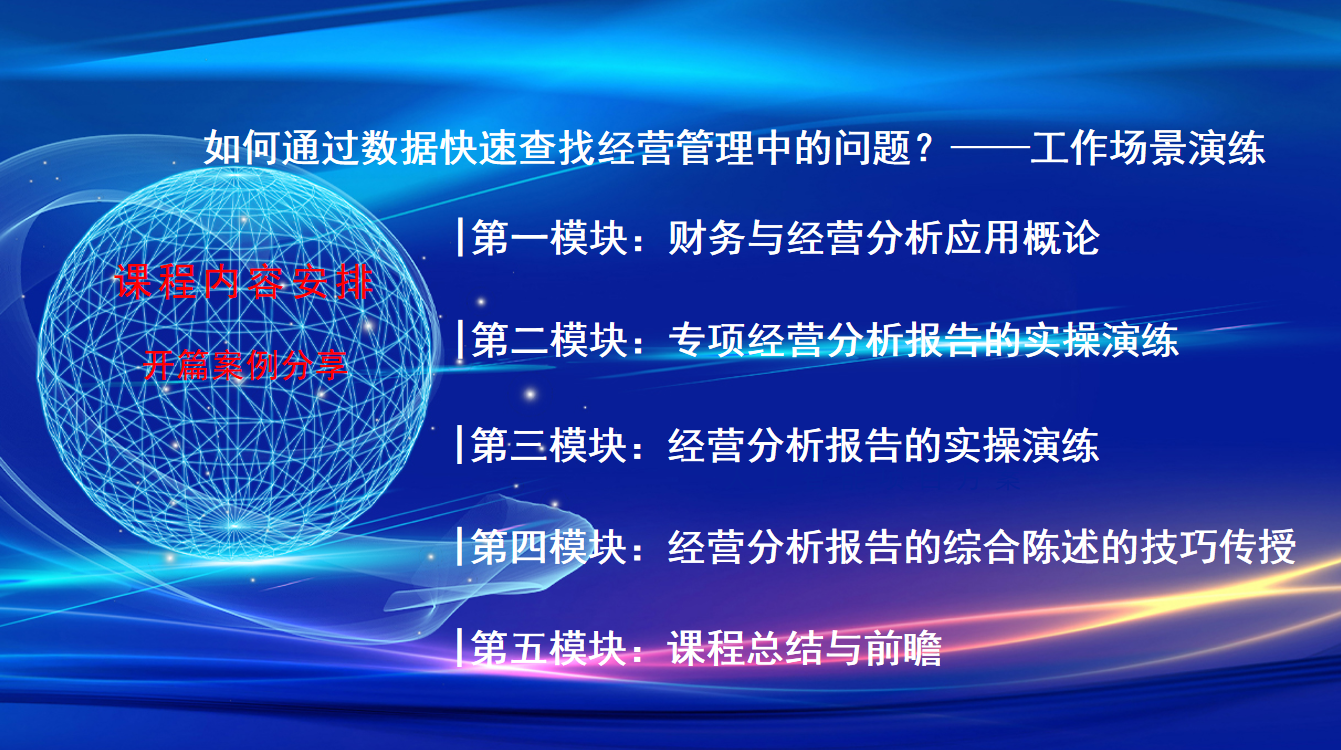 如何通过数据快速查找经营管理中的问题？——工作场景演练

课程内容安排

开篇案例分享

|第一模块：财务与经营分析应用概论

|第二模块：专项经营分析报告的实操演练

|第三模块：经营分析报告的实操演练

|第四模块：经营分析报告的综合陈述的技巧传授

|第五模块：课程总结与前瞻